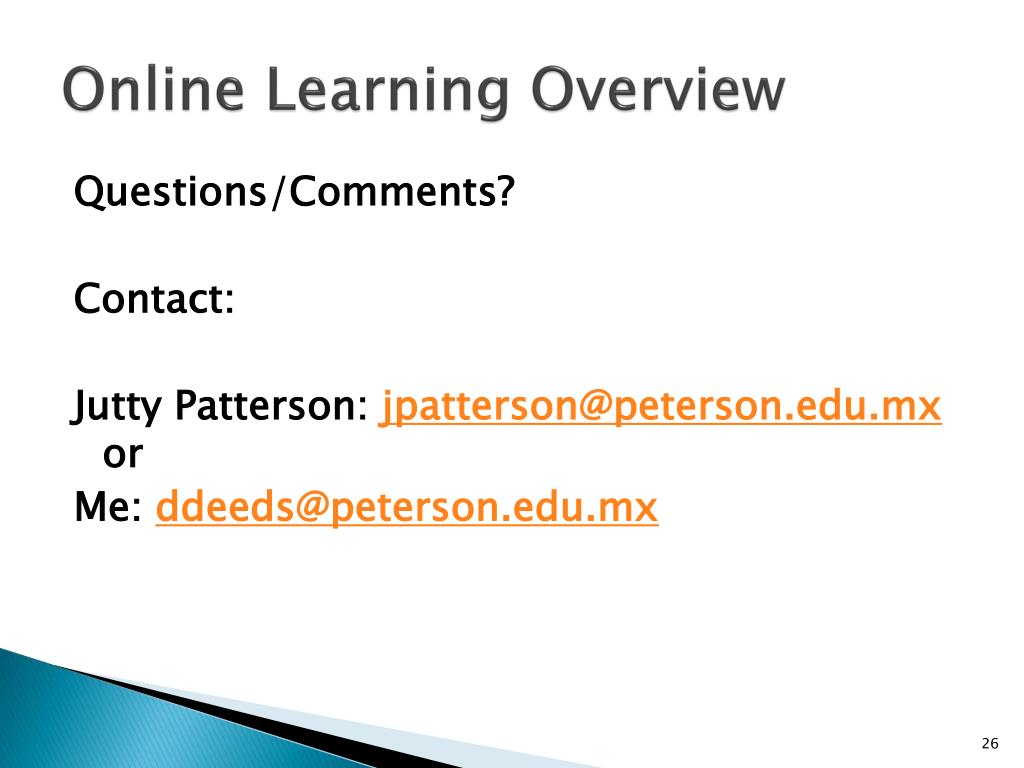 Online Learning Overview

Questions/Comments?

Contact:

Jutty Patterson: jpatterson@peterson.edu.mx or

Me: ddeeds@peterson.edu.mx

26